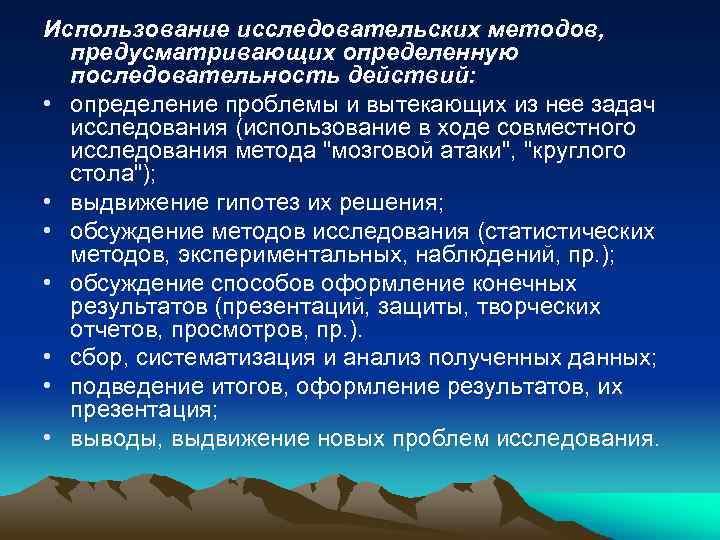 Использование исследовательских методов, предусматривающих определенную последовательность действий:

• определение проблемы и вытекающих из нее задач исследования (использование в ходе совместного исследования метода "мозговой атаки", "круглого стола");
• выдвижение гипотез их решения;
• обсуждение методов исследования (статистических методов, экспериментальных, наблюдений, пр.);
• обсуждение способов оформление конечных результатов (презентаций, защиты, творческих отчетов, просмотров, пр.).
• сбор, систематизация и анализ полученных данных;
• подведение итогов, оформление результатов, их презентация;
• выводы, выдвижение новых проблем исследования.